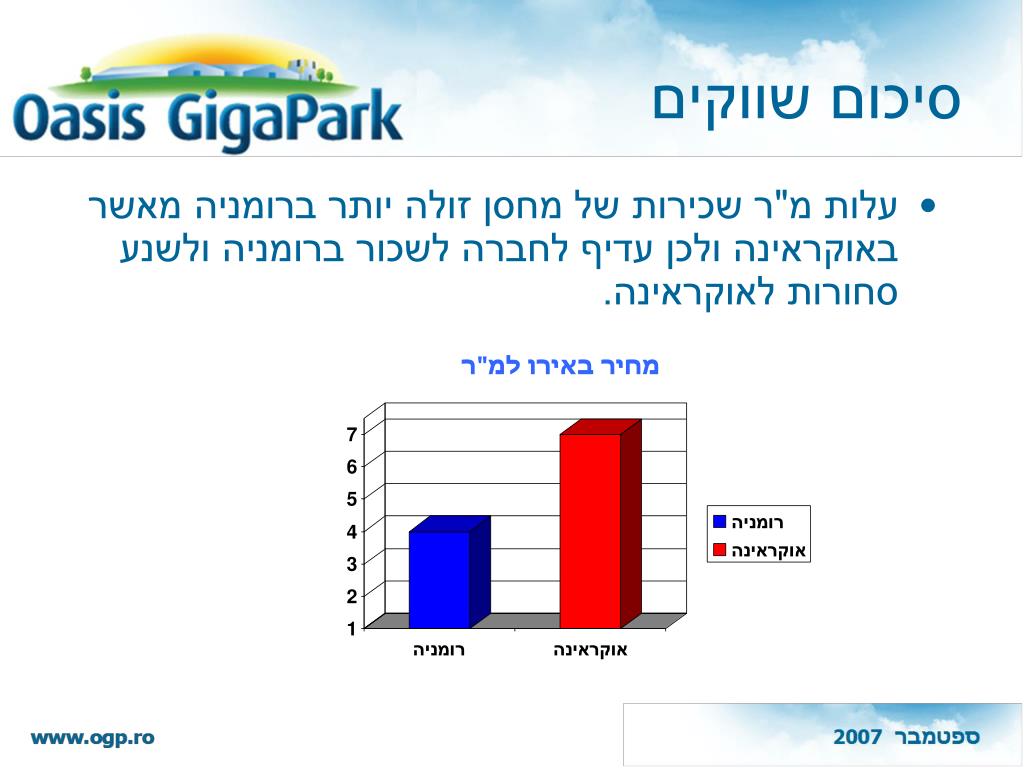 Oasis GigaPark

סיכום שווקים

• עלות מ"ר שכירות של מחסן זולה יותר ברומניה מאשר באוקראינה ולכן עדיף לחברה לשכור ברומניה ולשנע סחורות לאוקראינה.

מחיר באירו למ"ר

7
6
5
4
3
2
1

רומניה
אוקראינה

רומניה
אוקראינה

www.ogp.ro

ספטמבר 2007